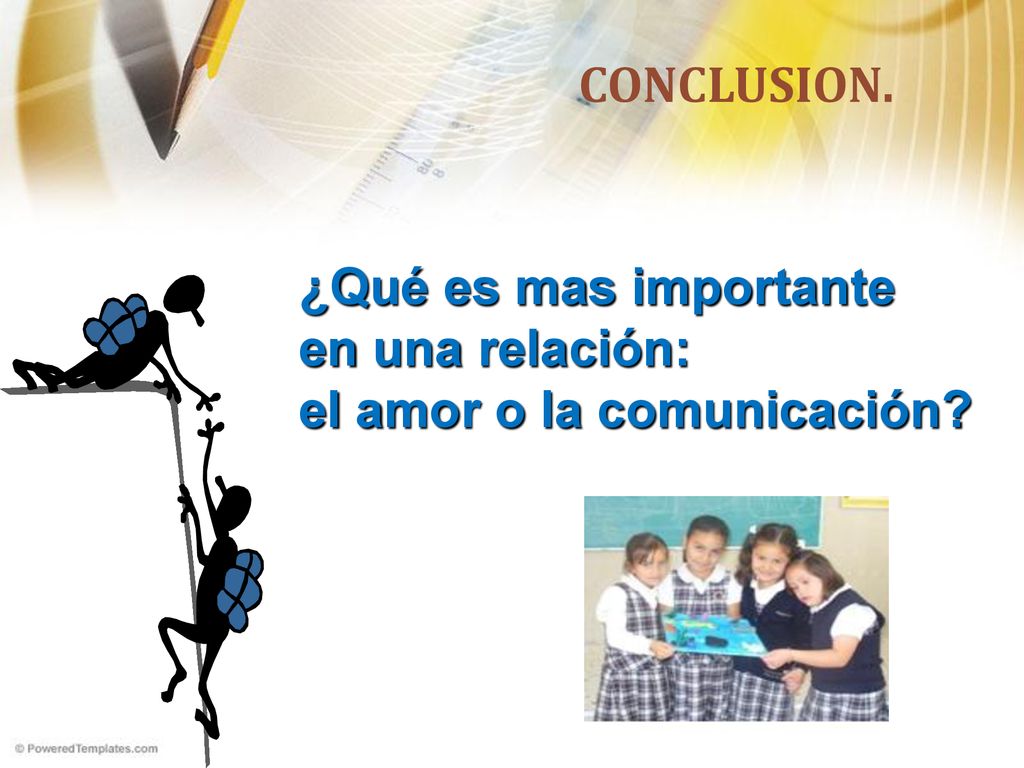 CONCLUSION.

¿Qué es mas importante en una relación: el amor o la comunicación?

© PoweredTemplates.com